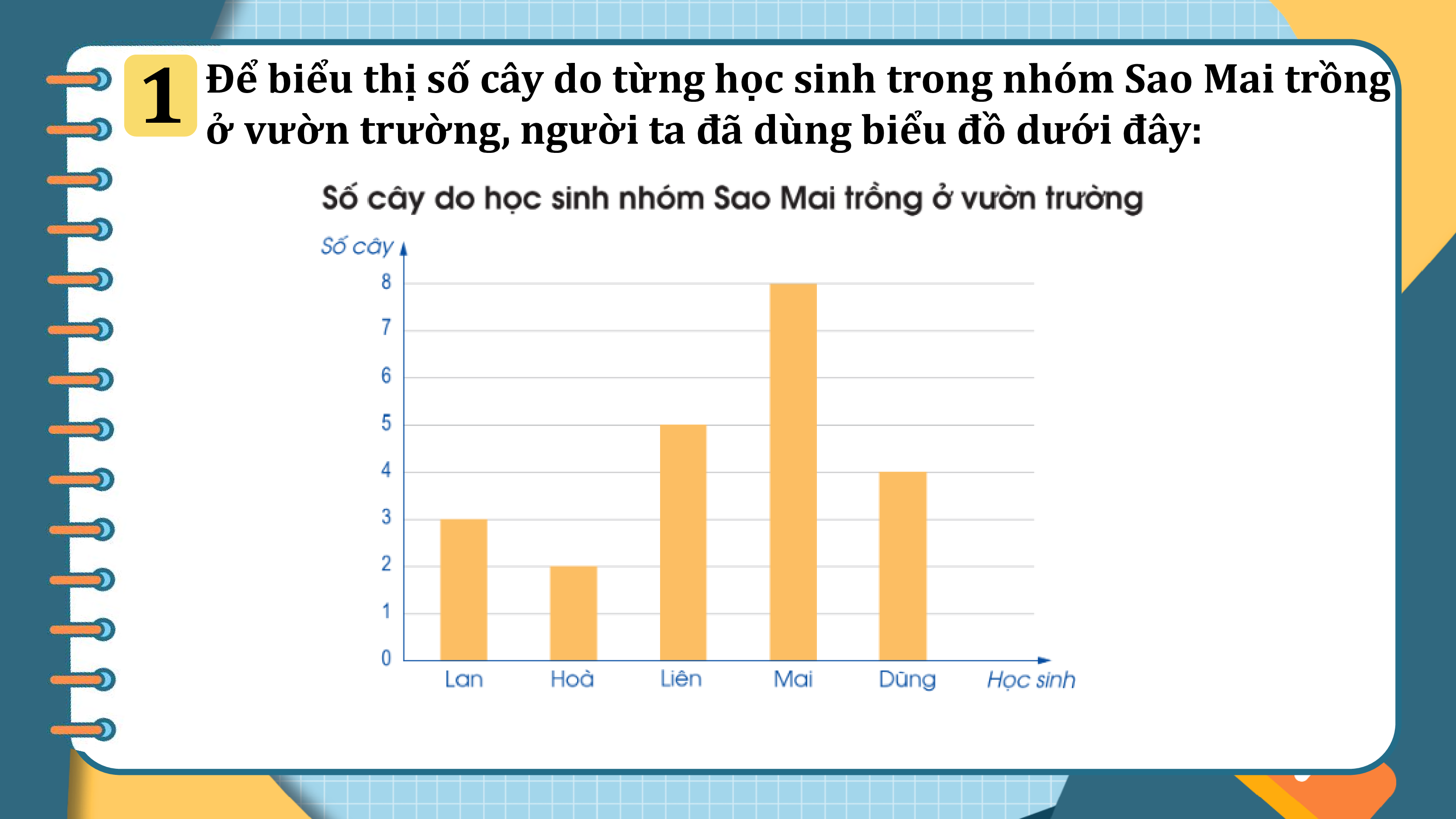 1 Để biểu thị số cây do từng học sinh trong nhóm Sao Mai trồng ở vườn trường, người ta đã dùng biểu đồ dưới đây:

Số cây do học sinh nhóm Sao Mai trồng ở vườn trường

Số cây
8
7
6
5
4
3
2
1
0
Lan
Hoà
Liên
Mai
Dũng
Học sinh